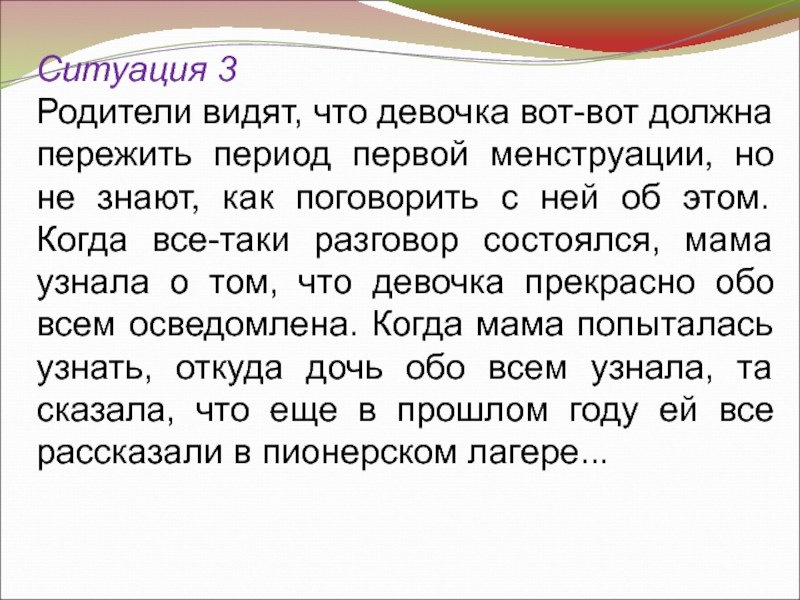 Ситуация 3
Родители видят, что девочка вот-вот должна пережить период первой менструации, но не знают, как поговорить с ней об этом. Когда все-таки разговор состоялся, мама узнала о том, что девочка прекрасно обо всем осведомлена. Когда мама попыталась узнать, откуда дочь обо всем узнала, та сказала, что еще в прошлом году ей все рассказали в пионерском лагере...